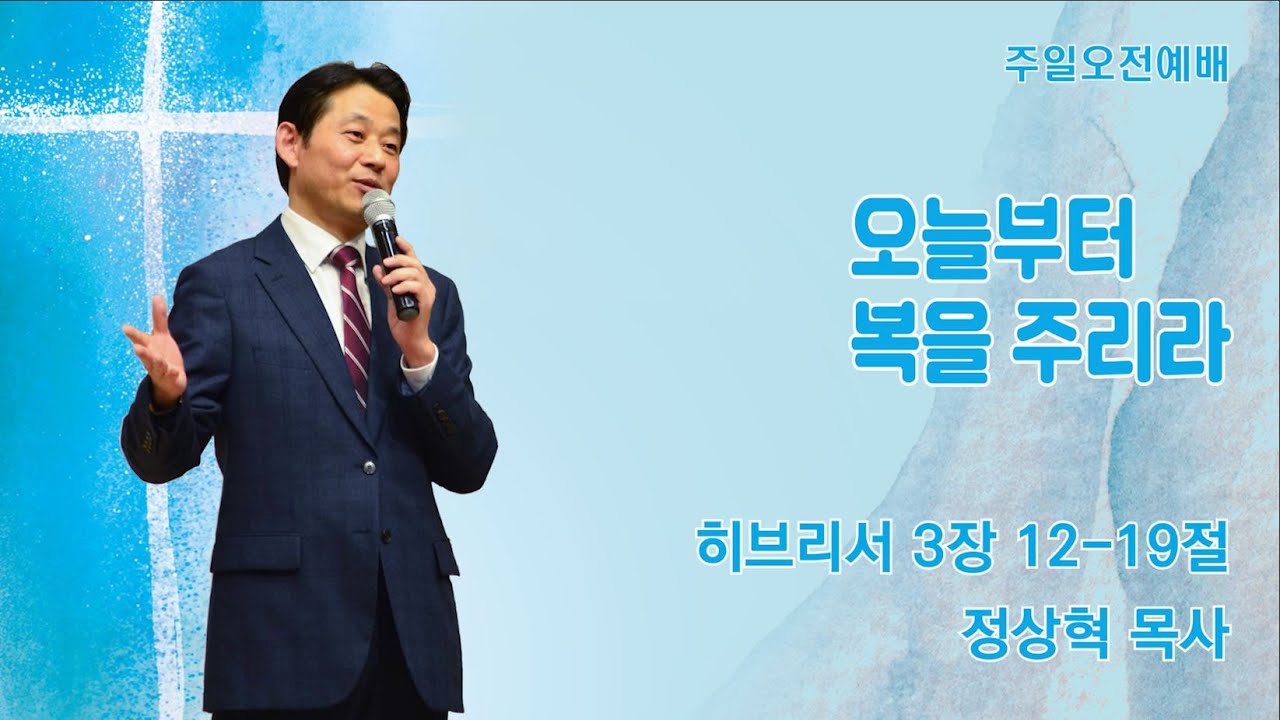 주일오전예배

오늘부터
복을 주리라

히브리서 3장 12-19절
정상혁 목사